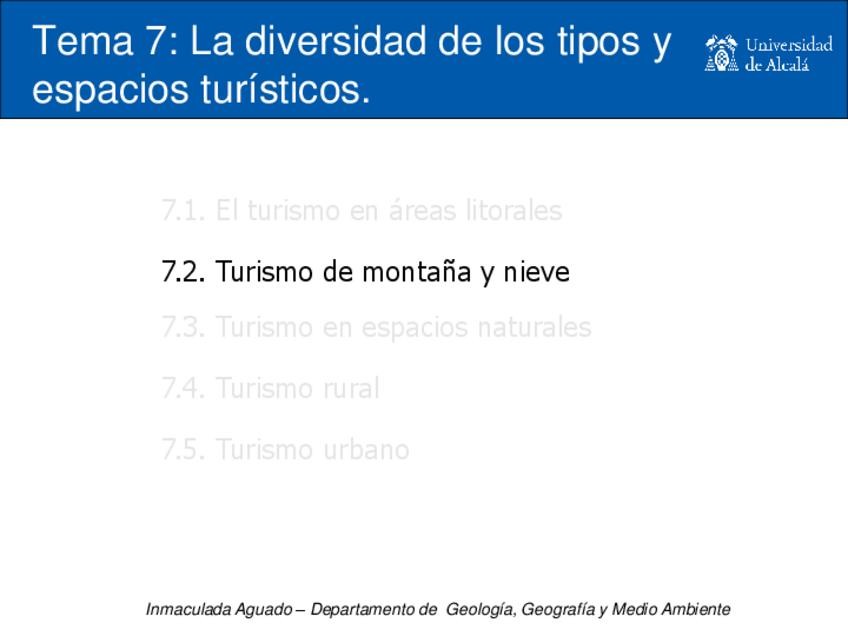 Tema 7: La diversidad de los tipos y espacios turísticos.

Universidad de Alcalá

7.1. El turismo en áreas litorales

7.2. Turismo de montaña y nieve

7.3. Turismo en espacios naturales

7.4. Turismo rural

7.5. Turismo urbano

Inmaculada Aguado – Departamento de Geología, Geografía y Medio Ambiente